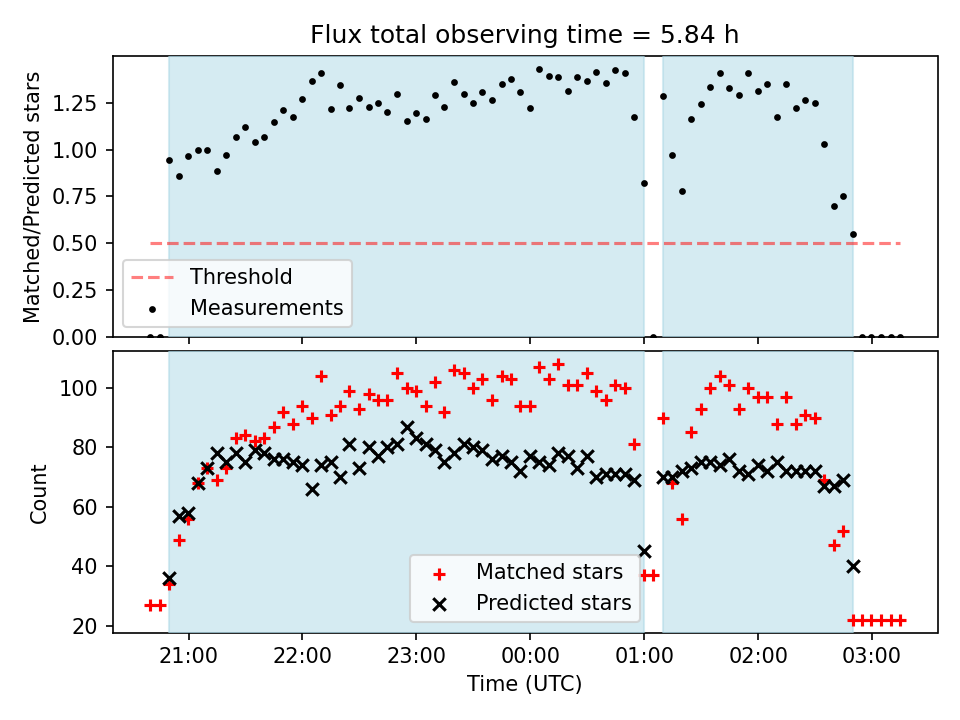 Flux total observing time = 5.84 h

Matched/Predicted stars

1.25
1.00
0.75
0.50
0.25
0.00

Threshold
Measurements

Count

100
80
60
40
20

Matched stars
Predicted stars

21:00 22:00 23:00 00:00 01:00 02:00 03:00

Time (UTC)